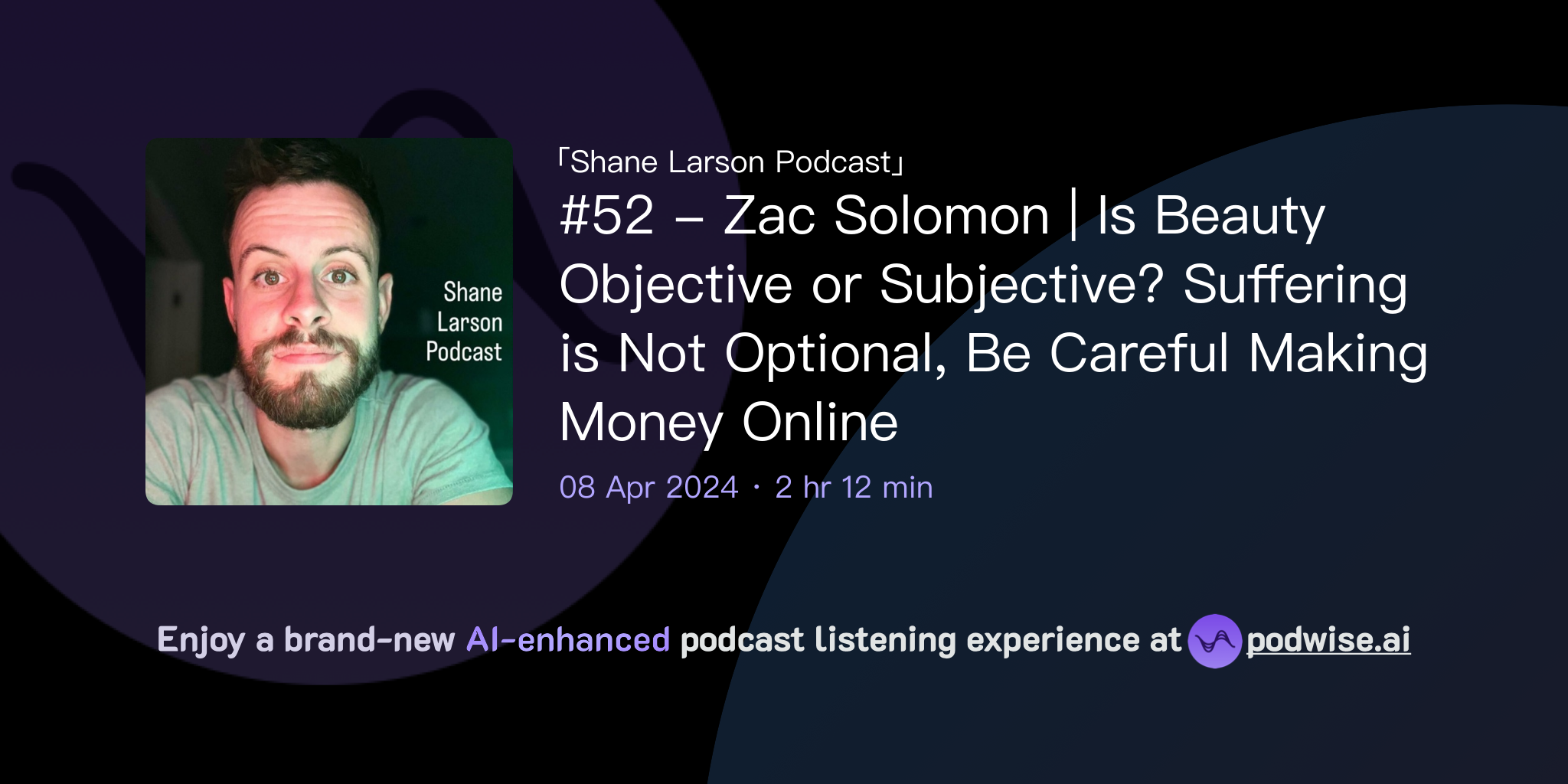 Shane Larson Podcast

「Shane Larson Podcast」

#52 – Zac Solomon | Is Beauty Objective or Subjective? Suffering is Not Optional, Be Careful Making Money Online

08 Apr 2024 · 2 hr 12 min

Enjoy a brand-new AI-enhanced podcast listening experience at podwise.ai